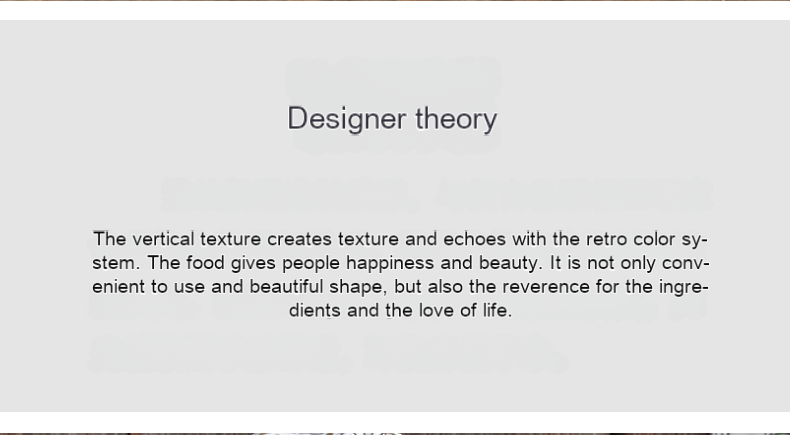 Designer theory

The vertical texture creates texture and echoes with the retro color system. The food gives people happiness and beauty. It is not only convenient to use and beautiful shape, but also the reverence for the ingredients and the love of life.